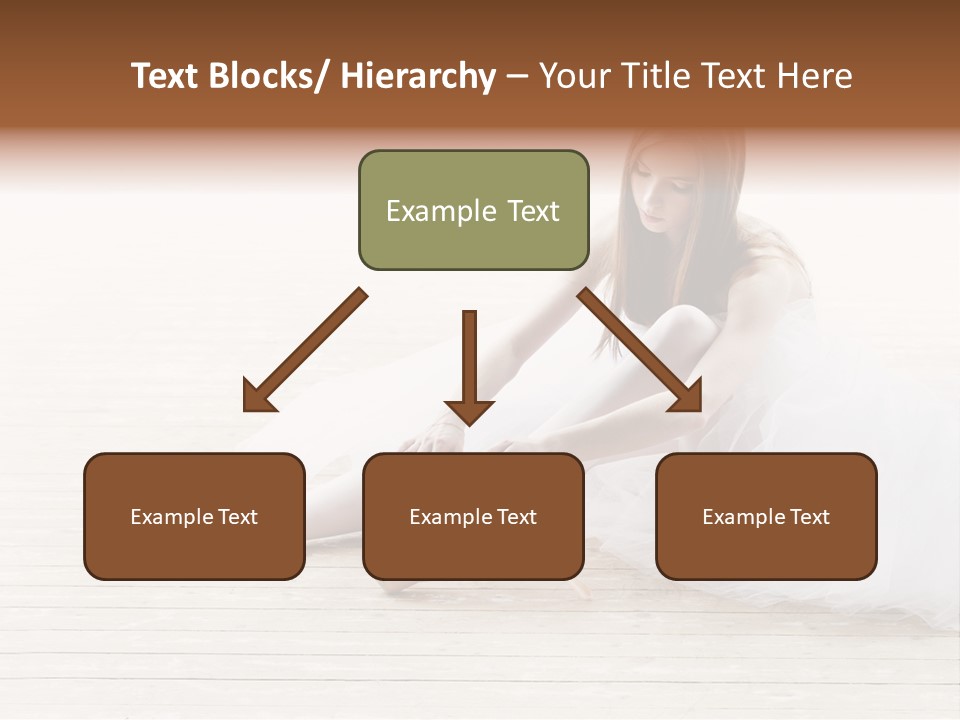 Text Blocks/ Hierarchy – Your Title Text Here

Example Text

Example Text

Example Text

Example Text